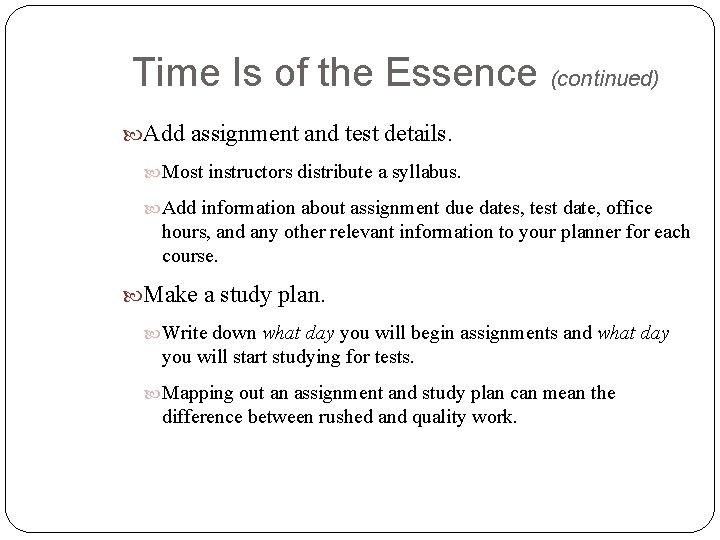 Time Is of the Essence (continued)

Add assignment and test details.

Most instructors distribute a syllabus.

Add information about assignment due dates, test date, office hours, and any other relevant information to your planner for each course.

Make a study plan.

Write down what day you will begin assignments and what day you will start studying for tests.

Mapping out an assignment and study plan can mean the difference between rushed and quality work.